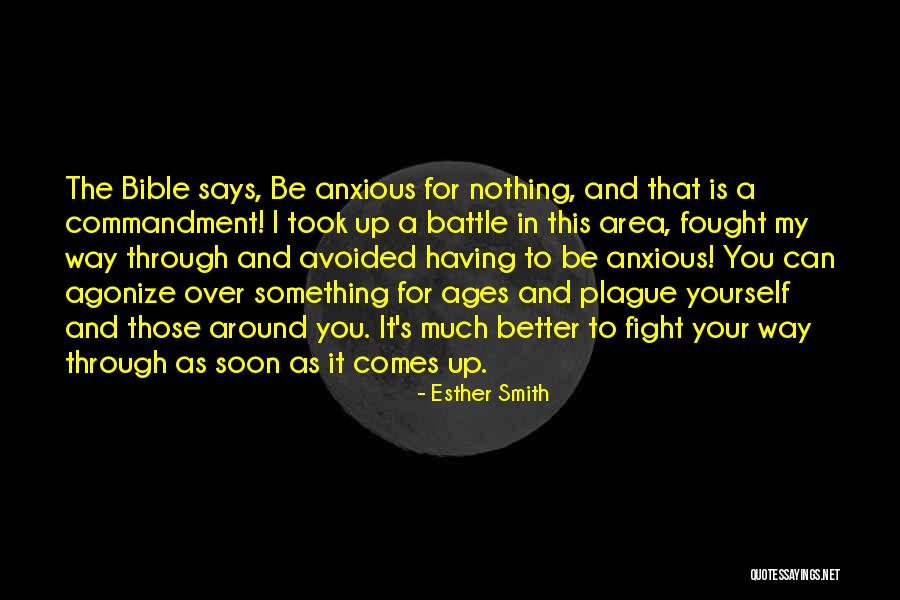 The Bible says, Be anxious for nothing, and that is a commandment! I took up a battle in this area, fought my way through and avoided having to be anxious! You can agonize over something for ages and plague yourself and those around you. It's much better to fight your way through as soon as it comes up.

- Esther Smith

QUOTESSAYINGS.NET